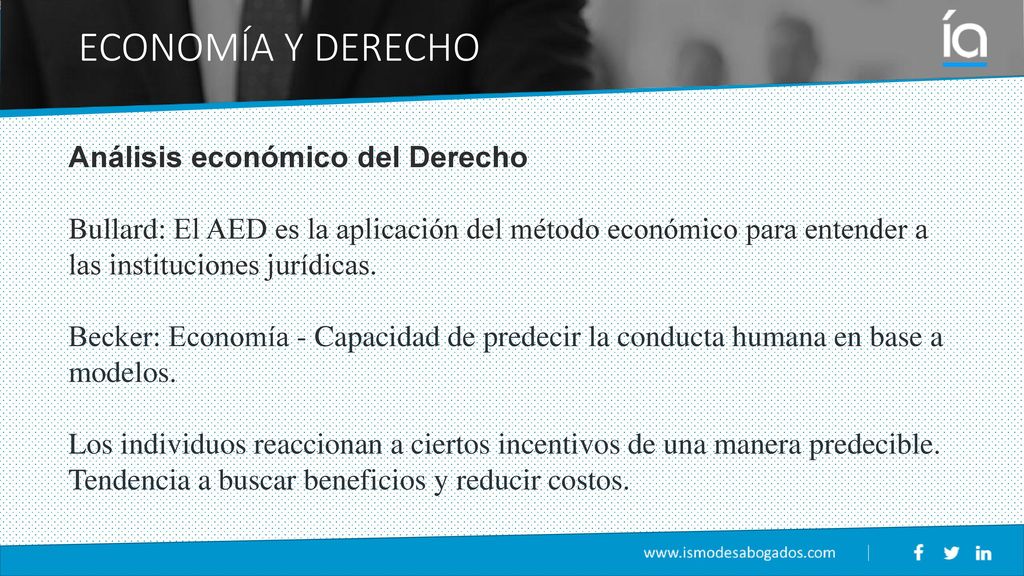 ECONOMÍA Y DERECHO

ía

Análisis económico del Derecho

Bullard: El AED es la aplicación del método económico para entender a las instituciones jurídicas.

Becker: Economía - Capacidad de predecir la conducta humana en base a modelos.

Los individuos reaccionan a ciertos incentivos de una manera predecible. Tendencia a buscar beneficios y reducir costos.

www.ismodesabogados.com